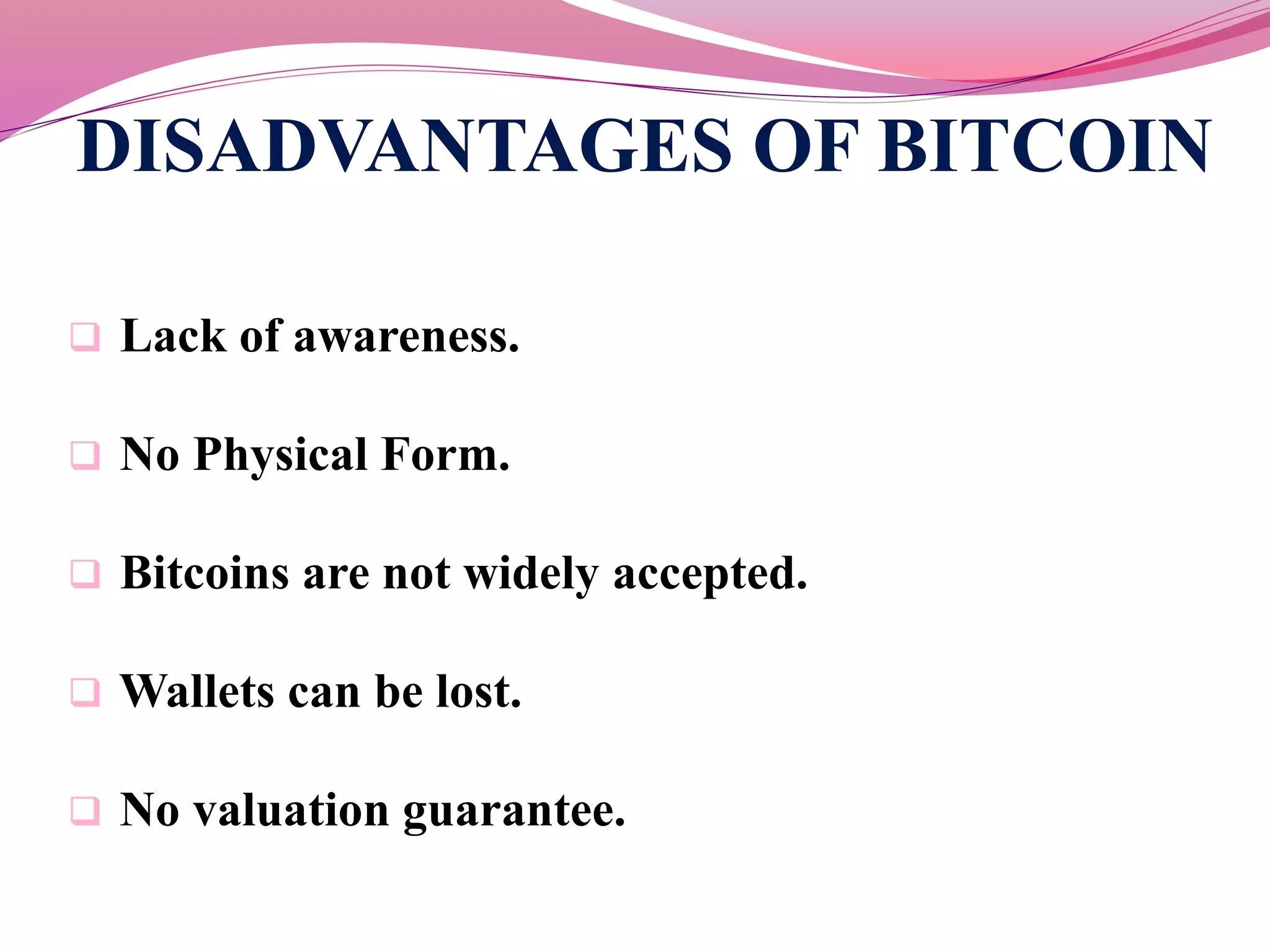 DISADVANTAGES OF BITCOIN

❑ Lack of awareness.

❑ No Physical Form.

❑ Bitcoins are not widely accepted.

❑ Wallets can be lost.

❑ No valuation guarantee.